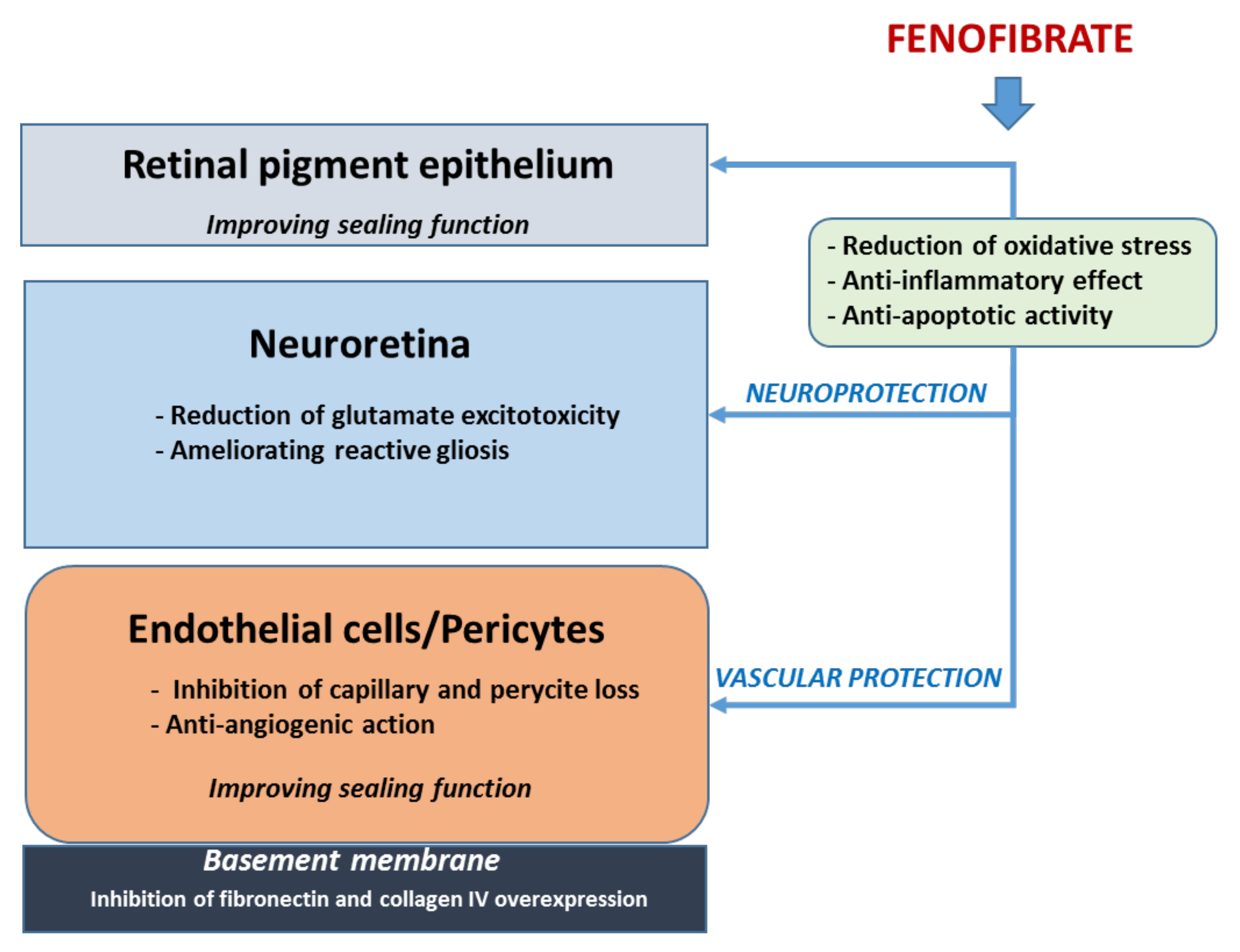 FENOFIBRATE

Retinal pigment epithelium

Improving sealing function

- Reduction of oxidative stress
- Anti-inflammatory effect
- Anti-apoptotic activity

Neuroretina

- Reduction of glutamate excitotoxicity
- Ameliorating reactive gliosis

NEUROPROTECTION

Endothelial cells/Pericytes

- Inhibition of capillary and perycite loss
- Anti-angiogenic action

Improving sealing function

VASCULAR PROTECTION

Basement membrane

Inhibition of fibronectin and collagen IV overexpression